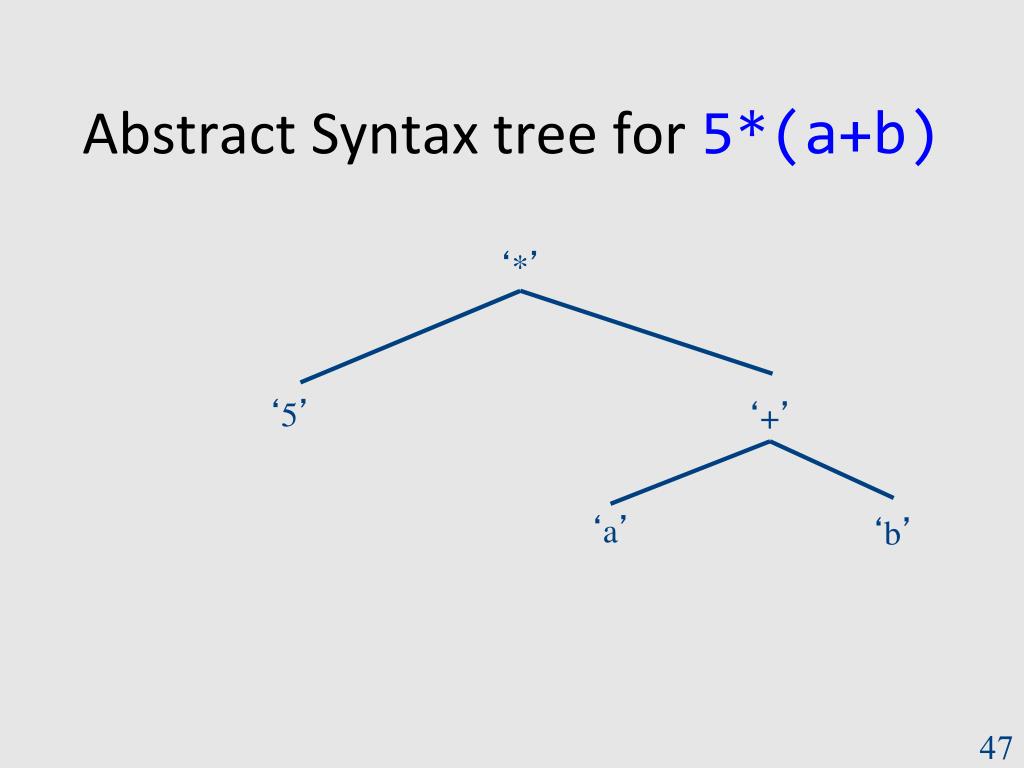 Abstract Syntax tree for 5*(a+b)

‘*’

‘5’

‘+’

‘a’

‘b’

47